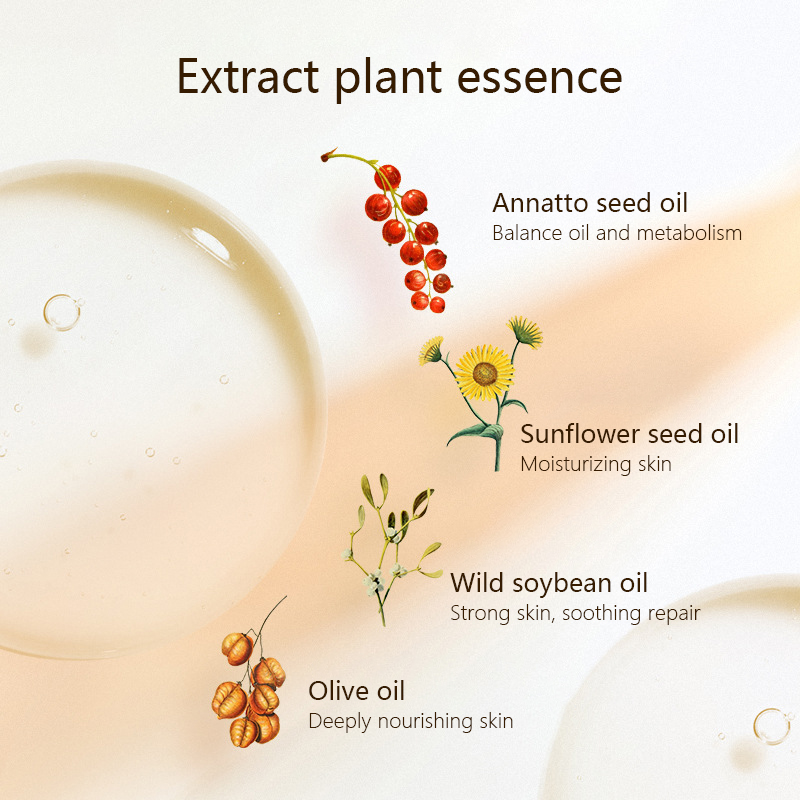 Extract plant essence

Annatto seed oil
Balance oil and metabolism

Sunflower seed oil
Moisturizing skin

Wild soybean oil
Strong skin, soothing repair

Olive oil
Deeply nourishing skin